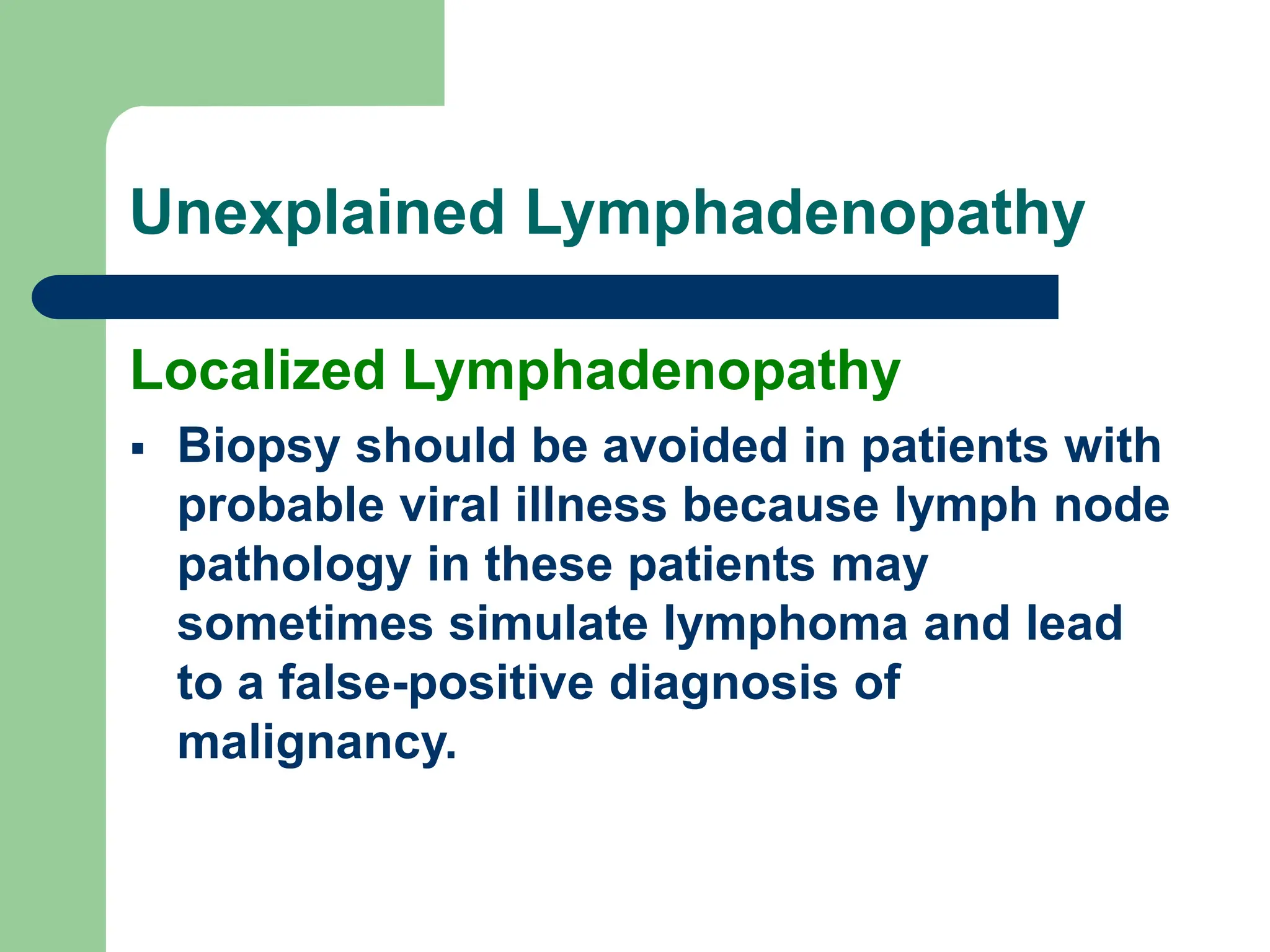 Unexplained Lymphadenopathy

Localized Lymphadenopathy

▪ Biopsy should be avoided in patients with probable viral illness because lymph node pathology in these patients may sometimes simulate lymphoma and lead to a false-positive diagnosis of malignancy.